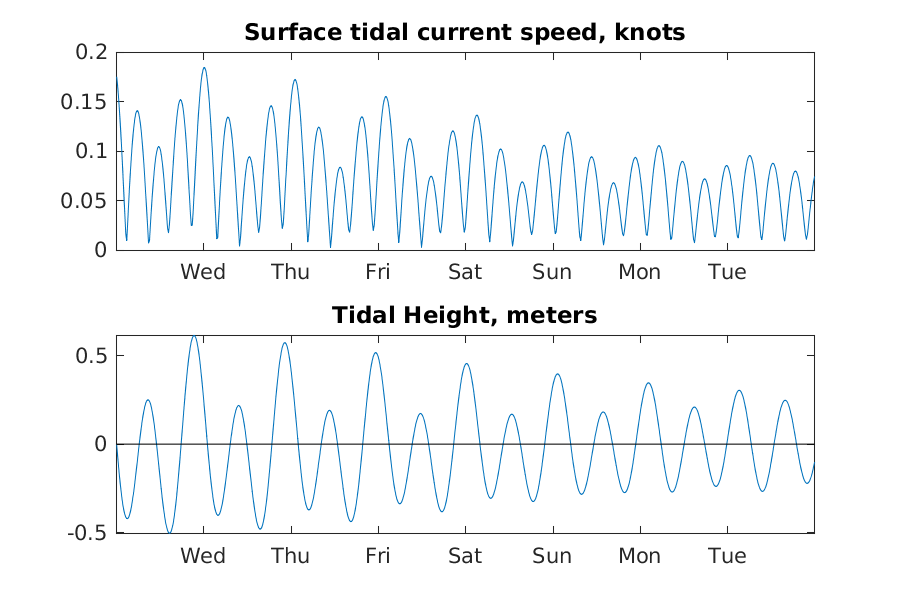 Surface tidal current speed, knots

0.2
0.15
0.1
0.05
0

Wed Thu Fri Sat Sun Mon Tue

Tidal Height, meters

0.5
0
-0.5

Wed Thu Fri Sat Sun Mon Tue